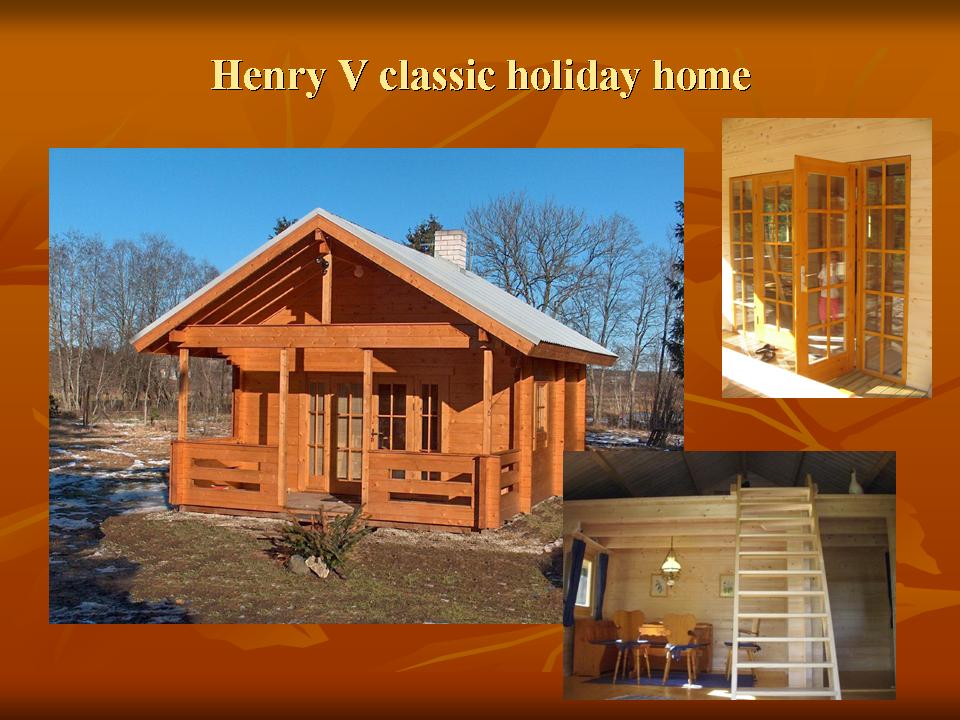 Henry V classic holiday home